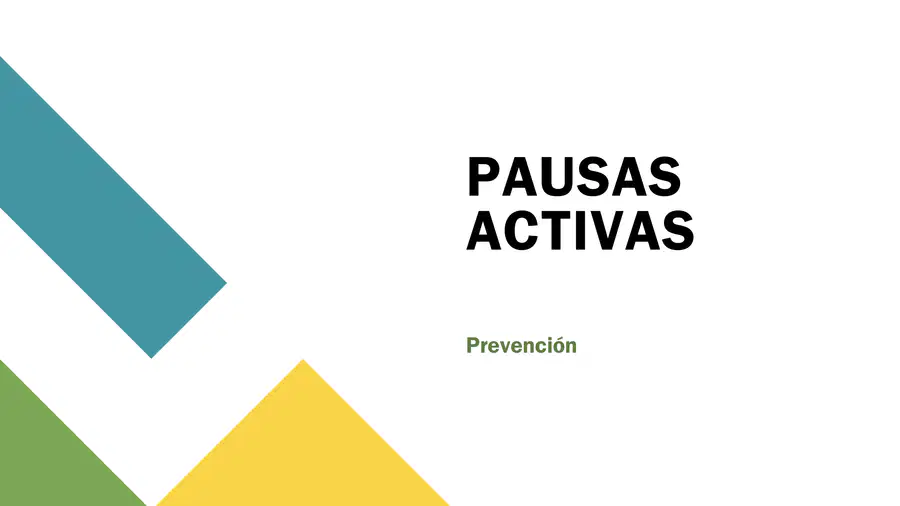 PAUSAS ACTIVAS

Prevención